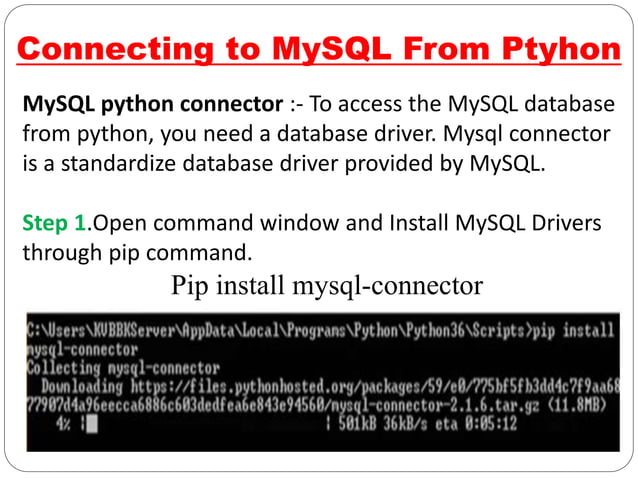 Connecting to MySQL From Ptyhon

MySQL python connector :- To access the MySQL database from python, you need a database driver. Mysql connector is a standardize database driver provided by MySQL.

Step 1.Open command window and Install MySQL Drivers through pip command.

Pip install mysql-connector

C:\Users\KVBBKServer\AppData\Local\Programs\Python\Python36\Scripts>pip install mysql-connector
Collecting mysql-connector
  Downloading https://files.pythonhosted.org/packages/59/e0/775bf5fb3dd4c7f9aa6877907d4a96eecca6886c603dedfea6e843e94560/mysql-connector-2.1.6.tar.gz (11.8MB)
    4% |█                               | 501kB 36kB/s eta 0:05:12